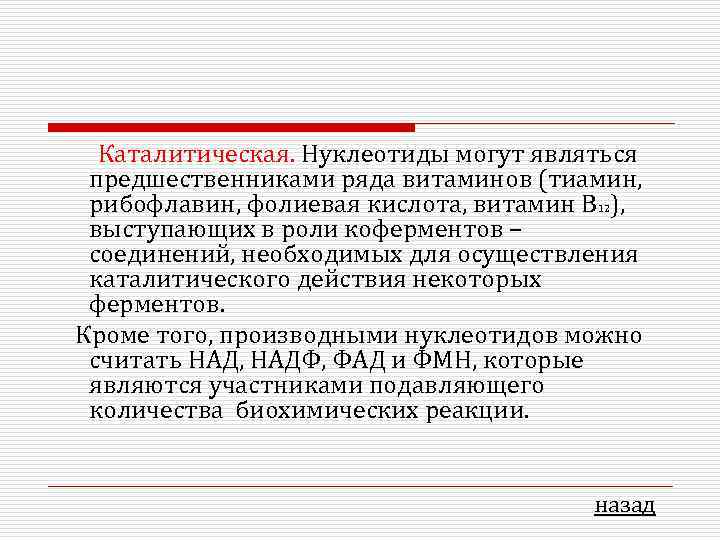 Каталитическая. Нуклеотиды могут являться предшественниками ряда витаминов (тиамин, рибофлавин, фолиевая кислота, витамин $B_{12}$), выступающих в роли коферментов – соединений, необходимых для осуществления каталитического действия некоторых ферментов.

Кроме того, производными нуклеотидов можно считать НАД, НАДФ, ФАД и ФМН, которые являются участниками подавляющего количества биохимических реакции.

назад